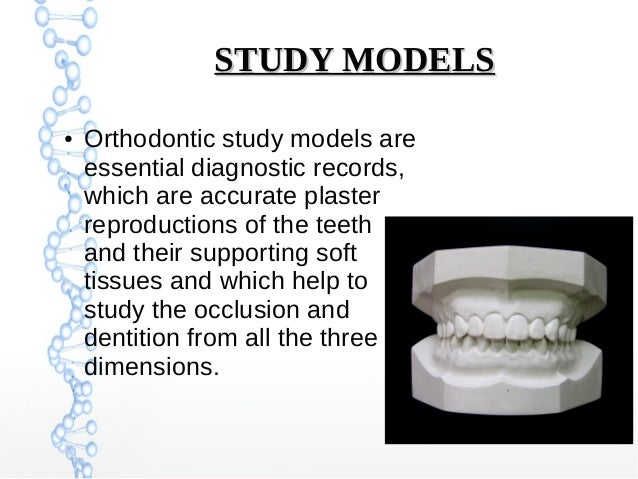 STUDY MODELS

• Orthodontic study models are essential diagnostic records, which are accurate plaster reproductions of the teeth and their supporting soft tissues and which help to study the occlusion and dentition from all the three dimensions.